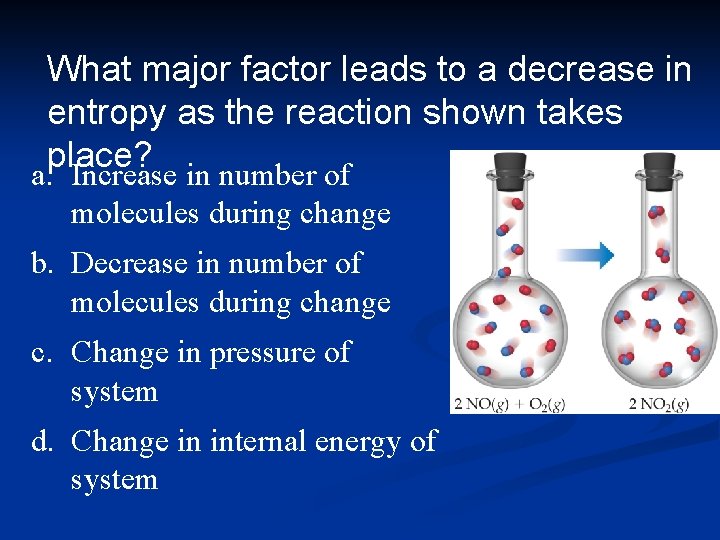 What major factor leads to a decrease in entropy as the reaction shown takes place?

a. Increase in number of molecules during change

b. Decrease in number of molecules during change

c. Change in pressure of system

d. Change in internal energy of system

$2\,NO(g) + O_2(g)$

$2\,NO_2(g)$